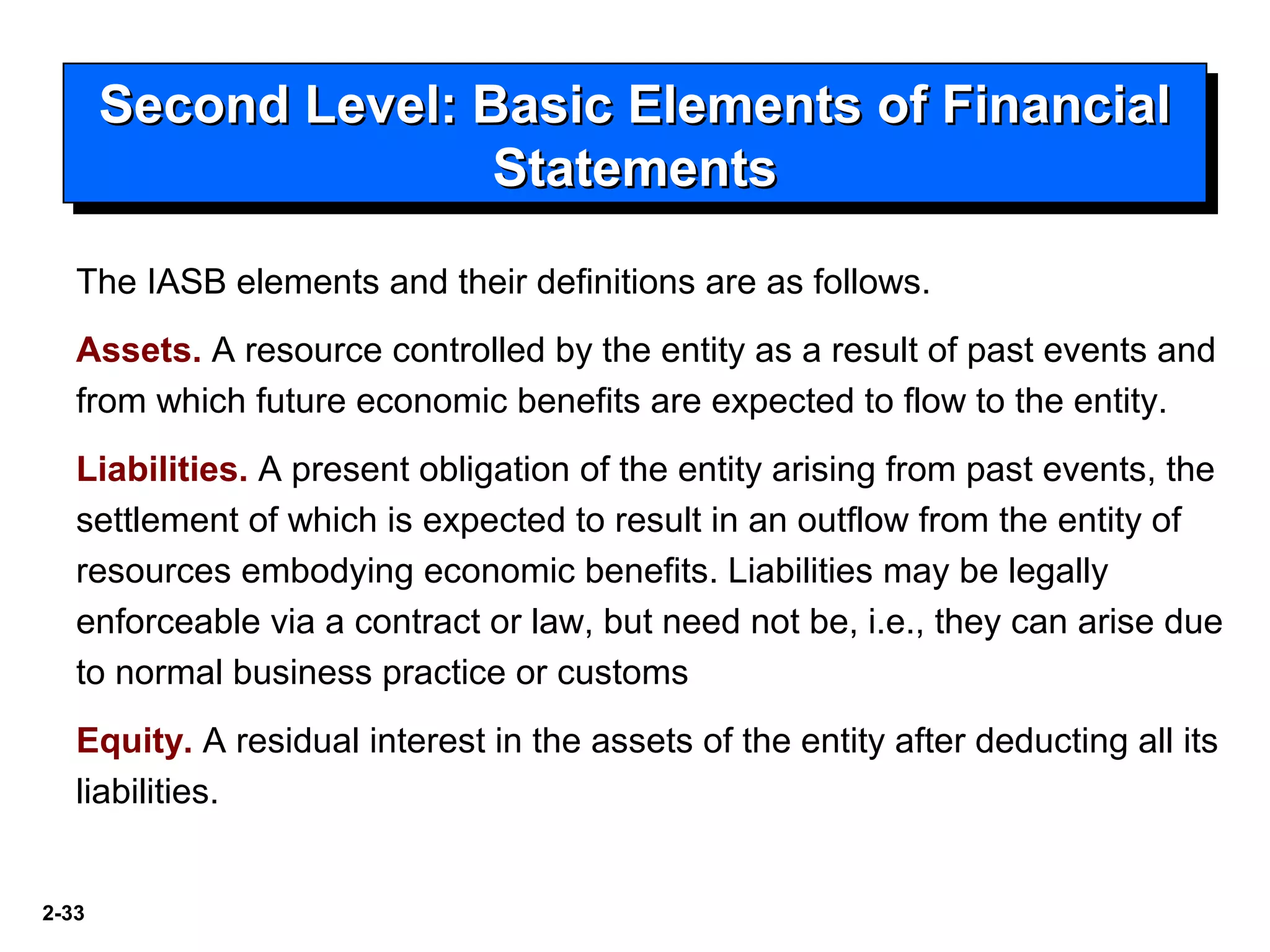 Second Level: Basic Elements of Financial Statements

The IASB elements and their definitions are as follows.

Assets. A resource controlled by the entity as a result of past events and from which future economic benefits are expected to flow to the entity.

Liabilities. A present obligation of the entity arising from past events, the settlement of which is expected to result in an outflow from the entity of resources embodying economic benefits. Liabilities may be legally enforceable via a contract or law, but need not be, i.e., they can arise due to normal business practice or customs

Equity. A residual interest in the assets of the entity after deducting all its liabilities.

2-33